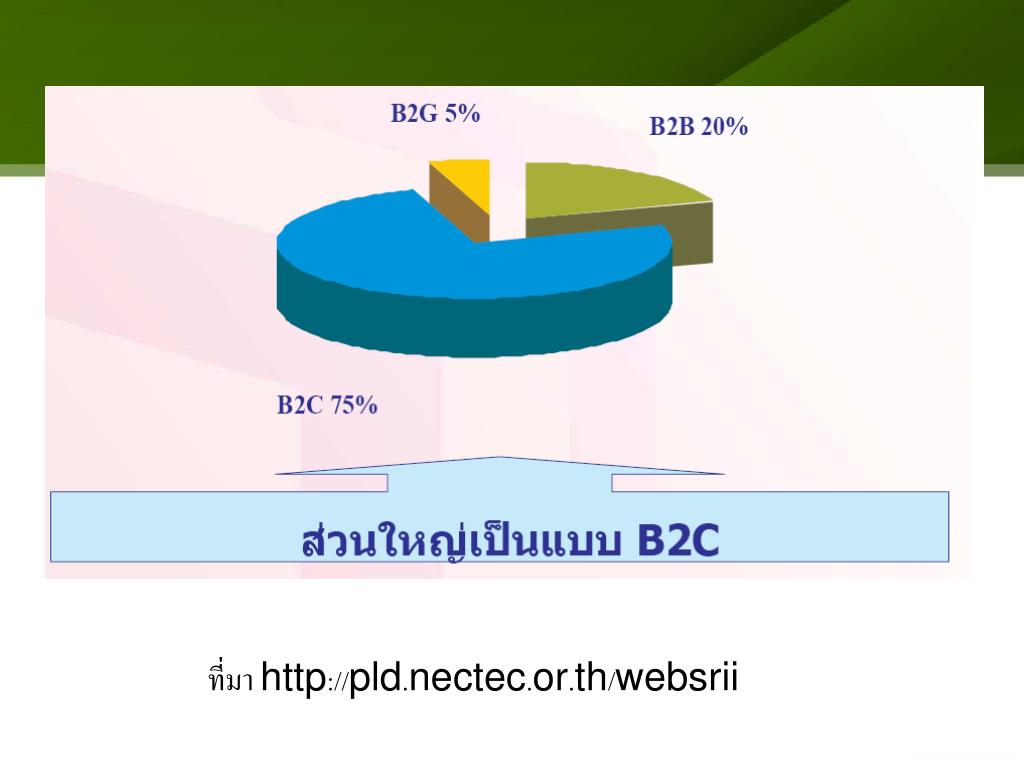 B2G 5%

B2B 20%

B2C 75%

ส่วนใหญ่เป็นแบบ B2C

ที่มา http://pld.nectec.or.th/websrii